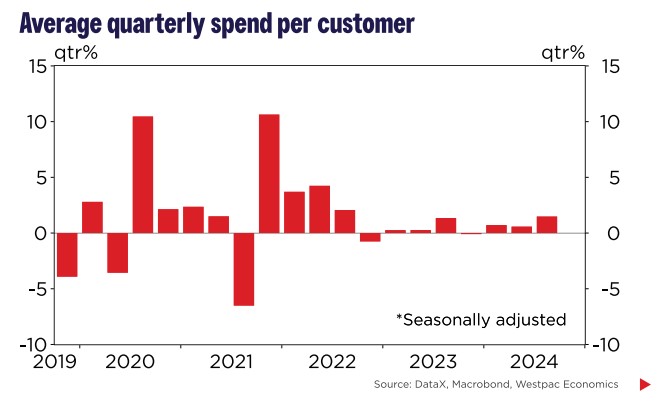 Average quarterly spend per customer

qtr%

qtr%

15
10
5
0
-5
-10

15
10
5
0
-5
-10

*Seasonally adjusted

2019 2020 2021 2022 2023 2024

Source: DataX, Macrobond, Westpac Economics